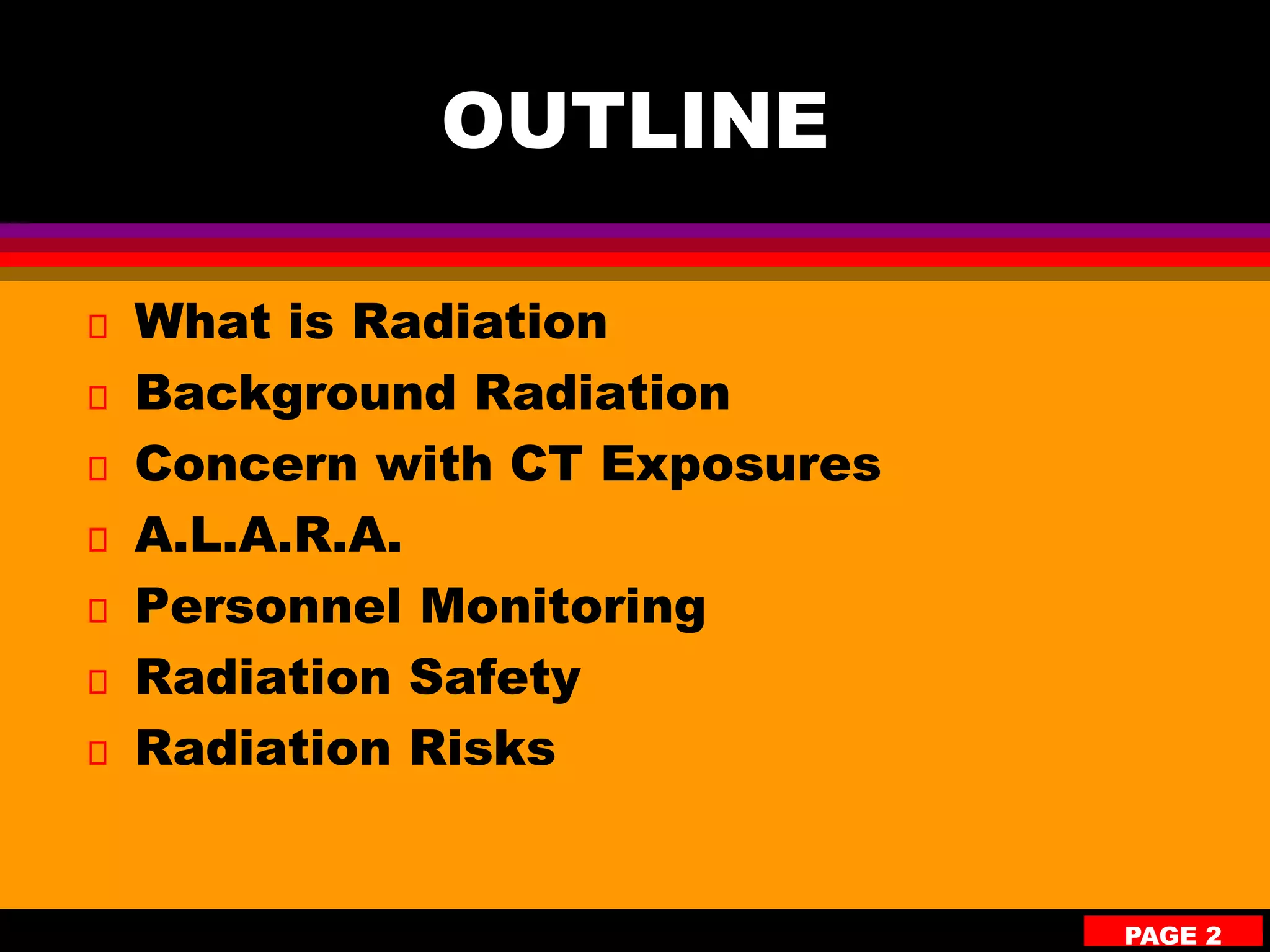 OUTLINE

- What is Radiation
- Background Radiation
- Concern with CT Exposures
- A.L.A.R.A.
- Personnel Monitoring
- Radiation Safety
- Radiation Risks

PAGE 2